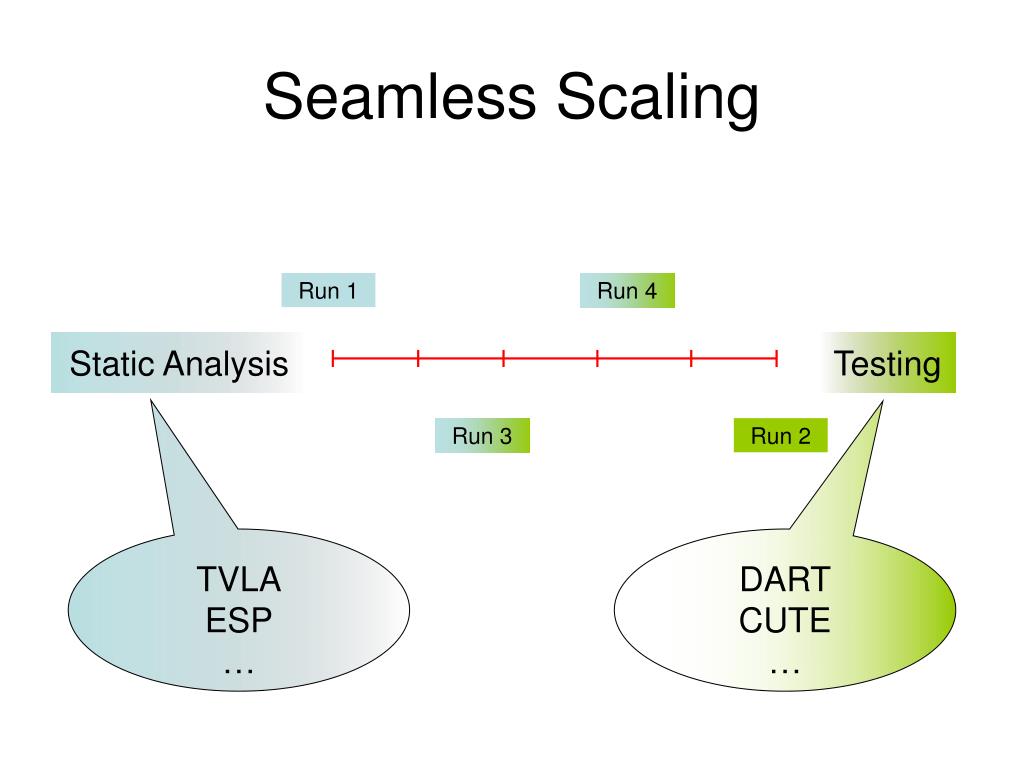 Seamless Scaling

Run 1

Run 4

Static Analysis

Testing

Run 3

Run 2

TVLA
ESP
…

DART
CUTE
…